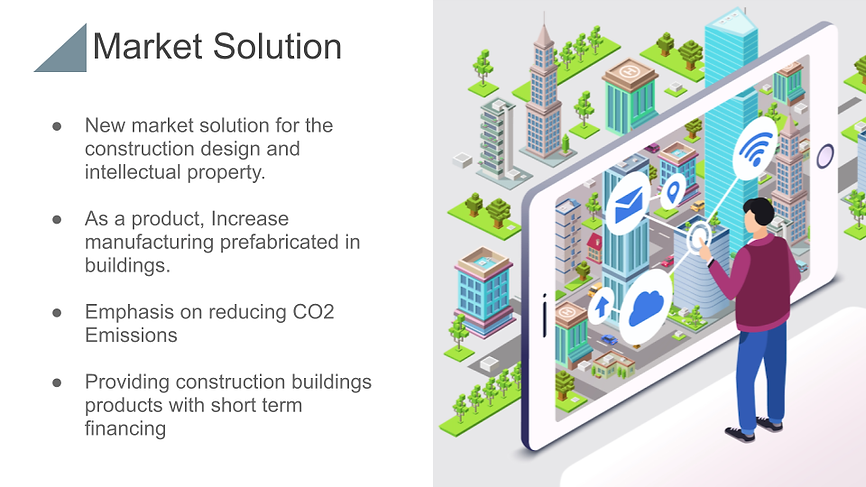 Market Solution

● New market solution for the construction design and intellectual property.

● As a product, Increase manufacturing prefabricated in buildings.

● Emphasis on reducing CO2 Emissions

● Providing construction buildings products with short term financing